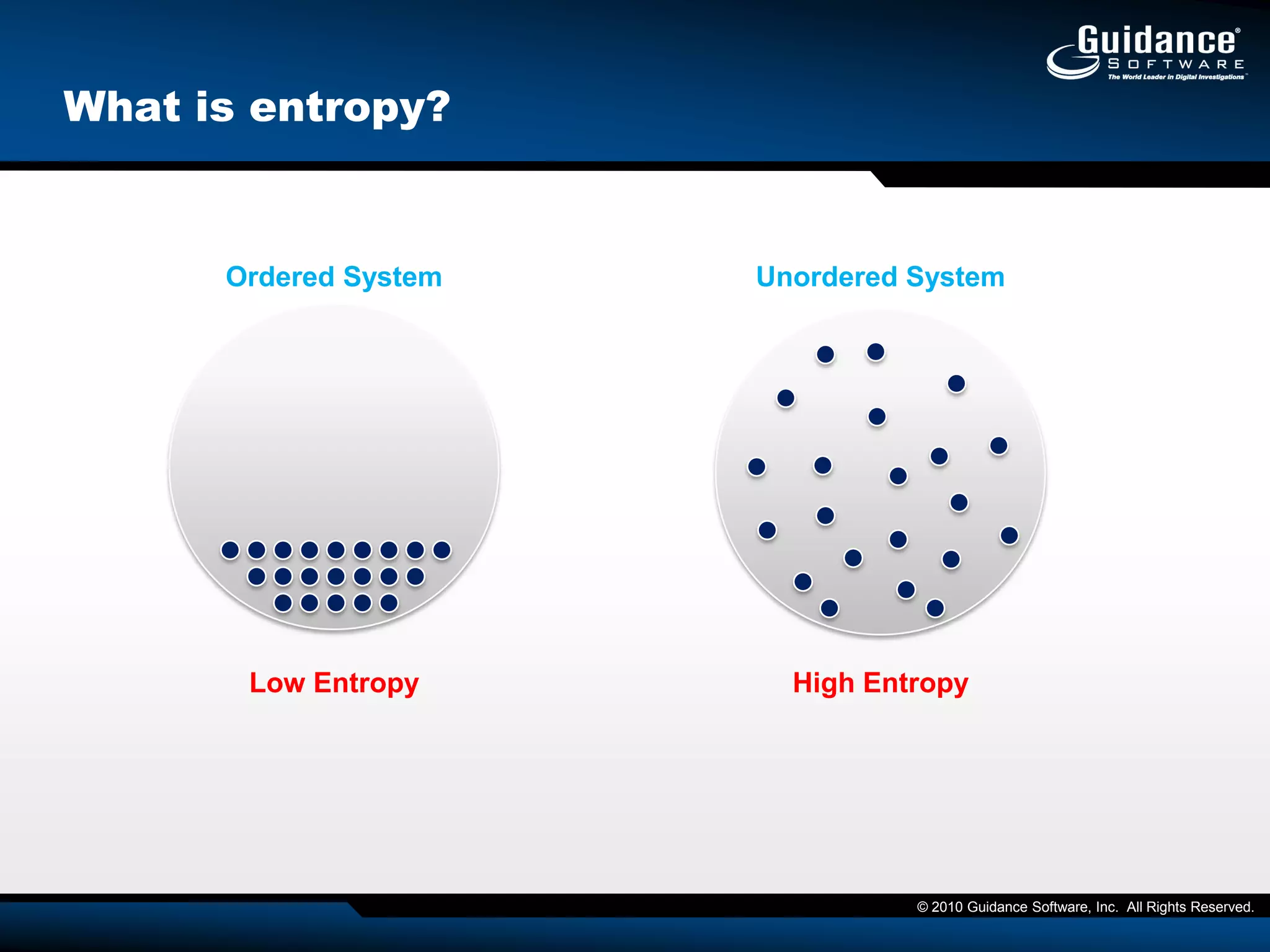 Guidance®
SOFTWARE
The World Leader in Digital Investigations™

What is entropy?

Ordered System

Low Entropy

Unordered System

High Entropy

© 2010 Guidance Software, Inc. All Rights Reserved.